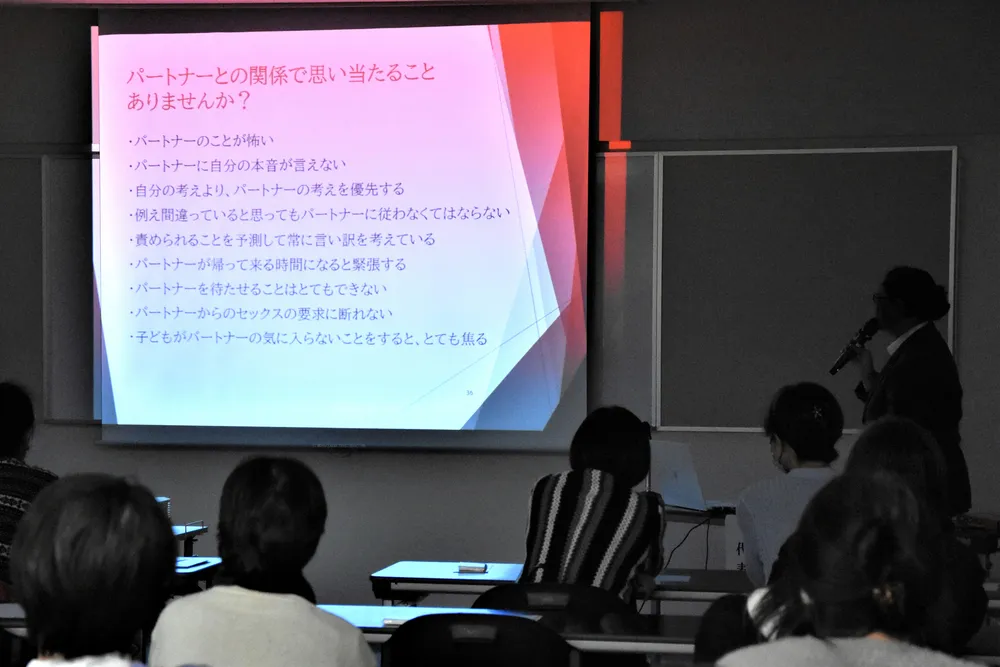 パートナーとの関係で思い当たること
ありませんか？

・パートナーのことが怖い
・パートナーに自分の本音が言えない
・自分の考えより、パートナーの考えを優先する
・例え間違っていると思ってもパートナーに従わなくてはならない
・責められることを予測して常に言い訳を考えている
・パートナーが帰って来る時間になると緊張する
・パートナーを待たせることはとてもできない
・パートナーからのセックスの要求に断れない
・子どもがパートナーの気に入らないことをすると、とても焦る

36